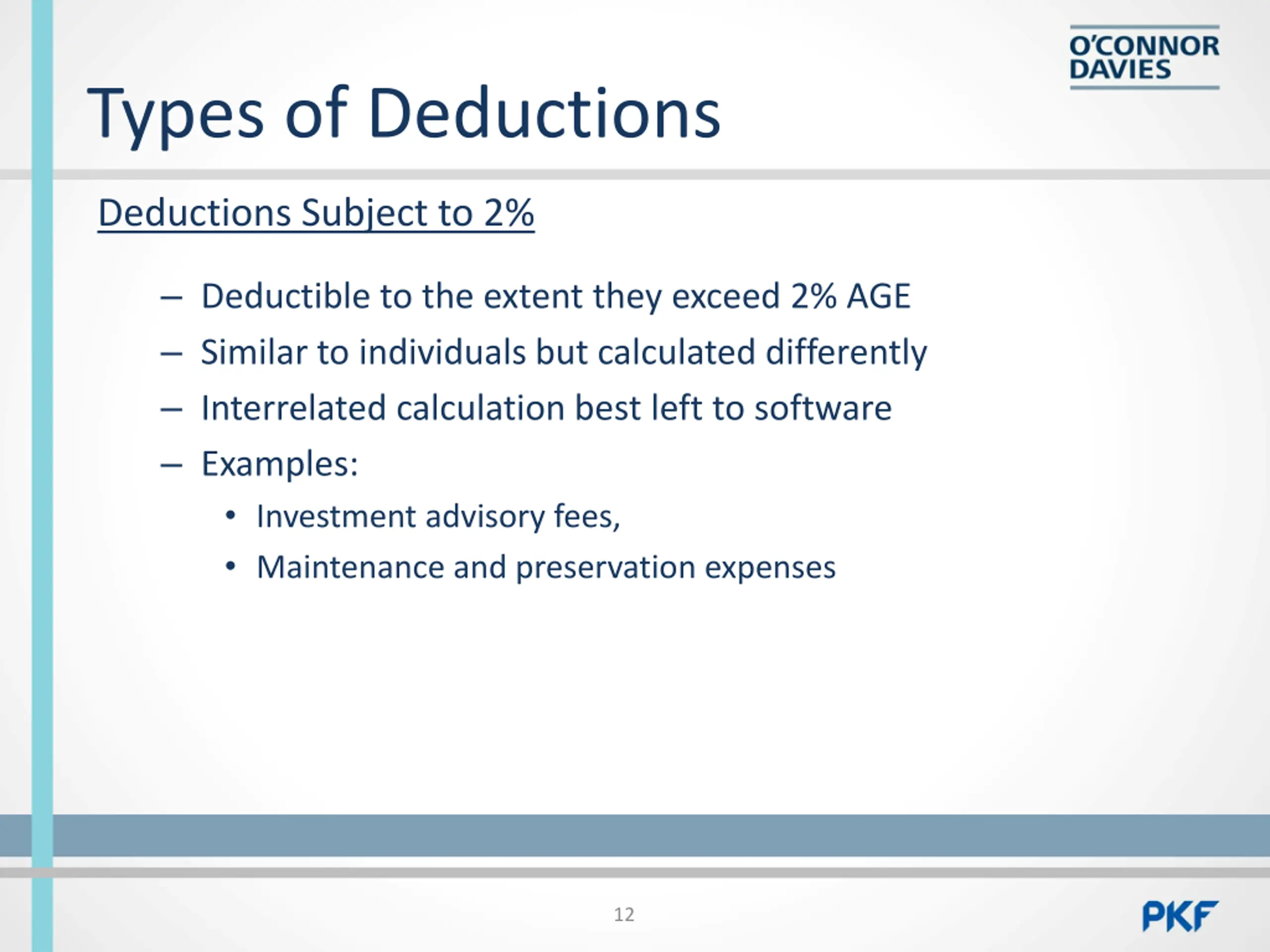 O'CONNOR DAVIES

Types of Deductions

Deductions Subject to 2%

– Deductible to the extent they exceed 2% AGE
– Similar to individuals but calculated differently
– Interrelated calculation best left to software
– Examples:
• Investment advisory fees,
• Maintenance and preservation expenses

12

PKF